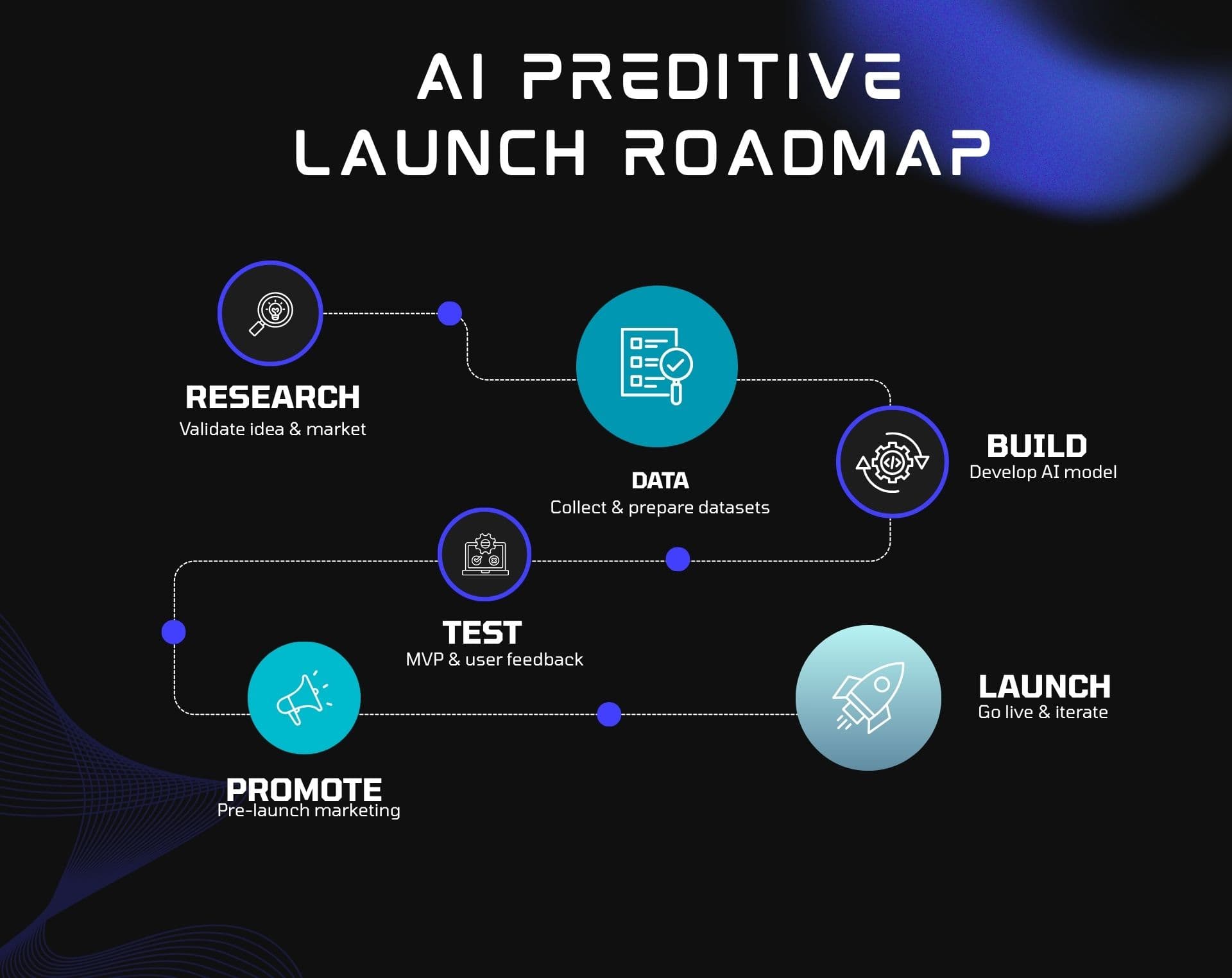 AI PREDITIVE LAUNCH ROADMAP

RESEARCH
Validate idea & market

DATA
Collect & prepare datasets

BUILD
Develop AI model

TEST
MVP & user feedback

PROMOTE
Pre-launch marketing

LAUNCH
Go live & iterate